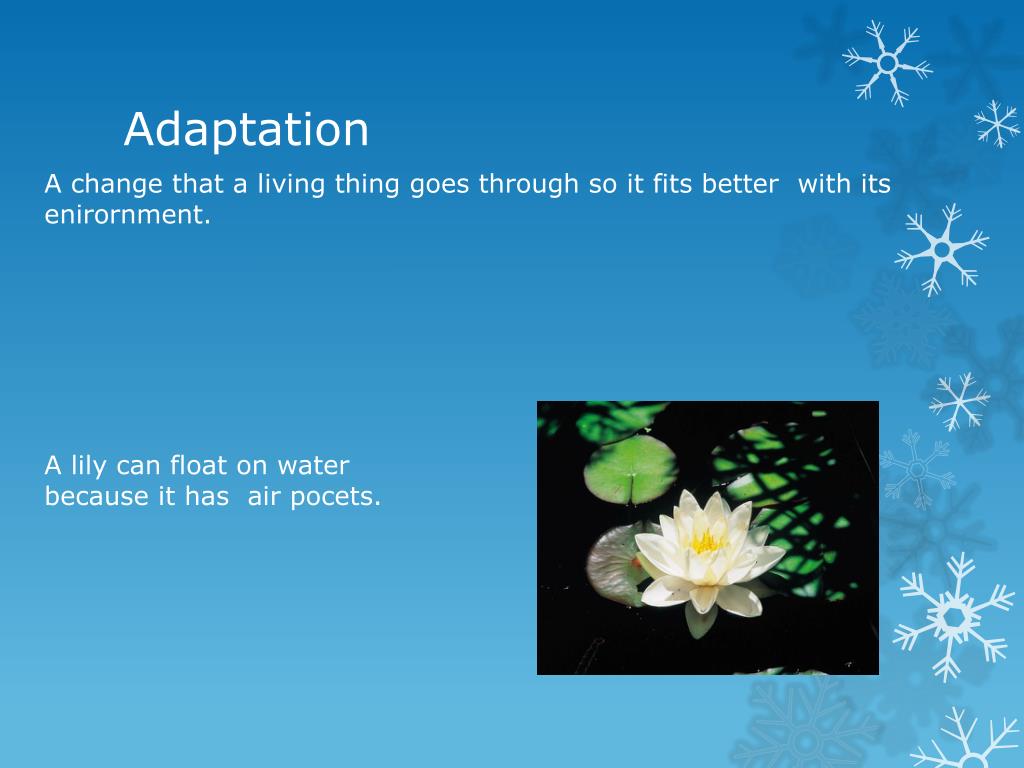 Adaptation

A change that a living thing goes through so it fits better with its enirornment.

A lily can float on water because it has air pocets.